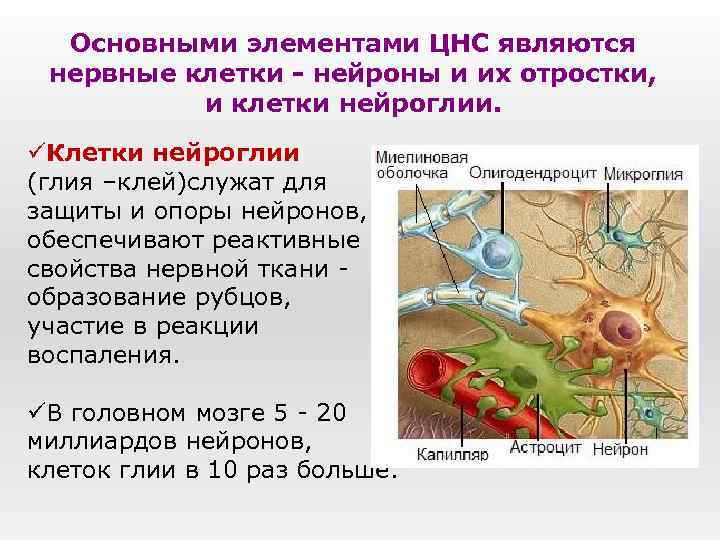 Основными элементами ЦНС являются нервные клетки - нейроны и их отростки, и клетки нейроглии.

✓Клетки нейроглии (глия –клей)служат для защиты и опоры нейронов, обеспечивают реактивные свойства нервной ткани - образование рубцов, участие в реакции воспаления.

✓В головном мозге 5 - 20 миллиардов нейронов, клеток глии в 10 раз больше.

Миелиновая оболочка

Олигодендроцит

Микроглия

Капилляр

Астроцит

Нейрон